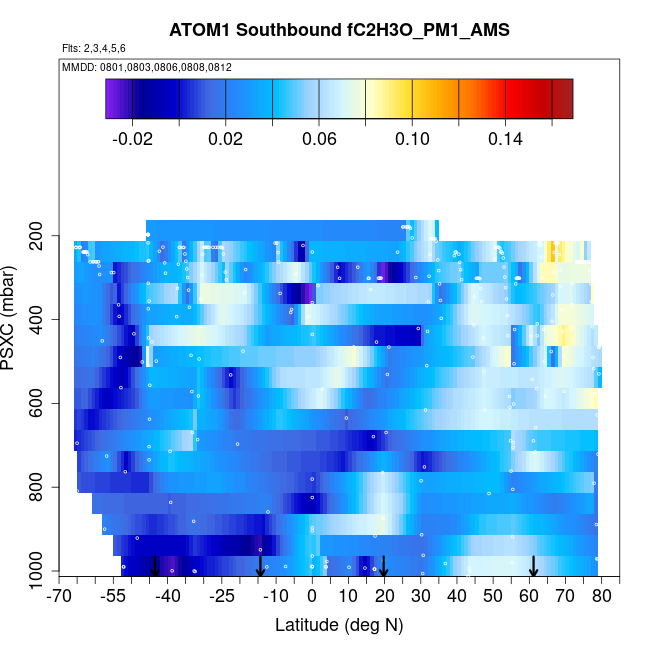 ATOM1 Southbound fC2H3O_PM1_AMS

Flts: 2,3,4,5,6

MMDD: 0801,0803,0806,0808,0812

-0.02 0.02 0.06 0.10 0.14

PSXC (mbar)

200
400
600
800
1000

-70 -55 -40 -25 -10 0 10 20 30 40 50 60 70 80

Latitude (deg N)